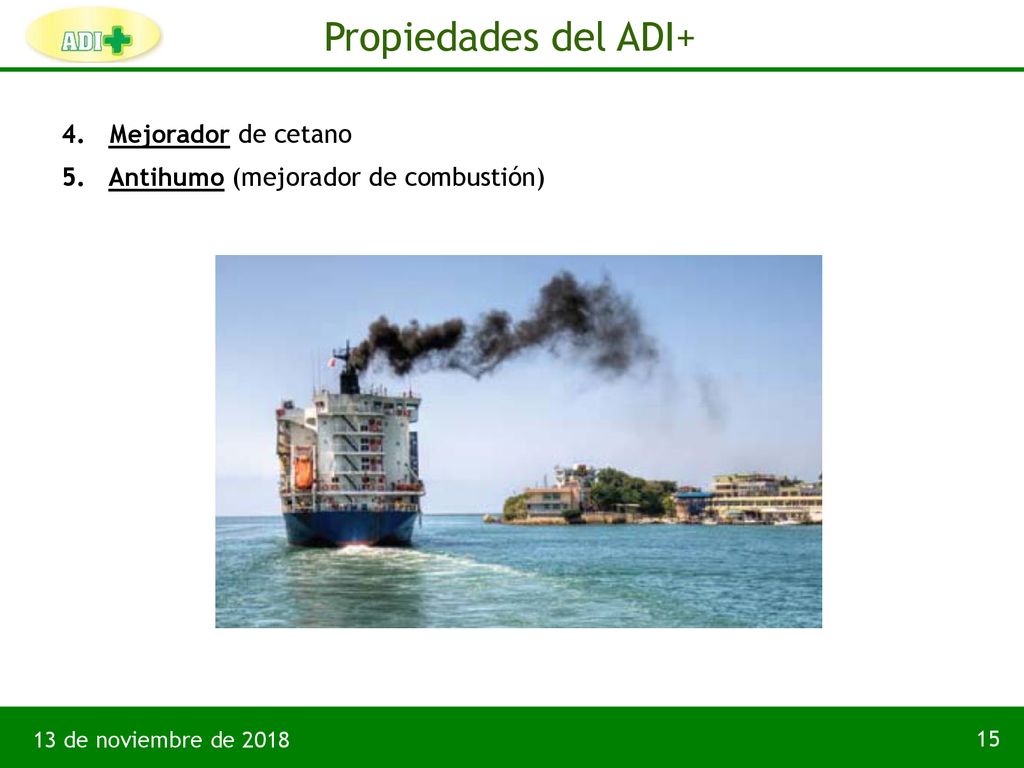 ADI+

Propiedades del ADI+

4. Mejorador de cetano
5. Antihumo (mejorador de combustión)

13 de noviembre de 2018

15